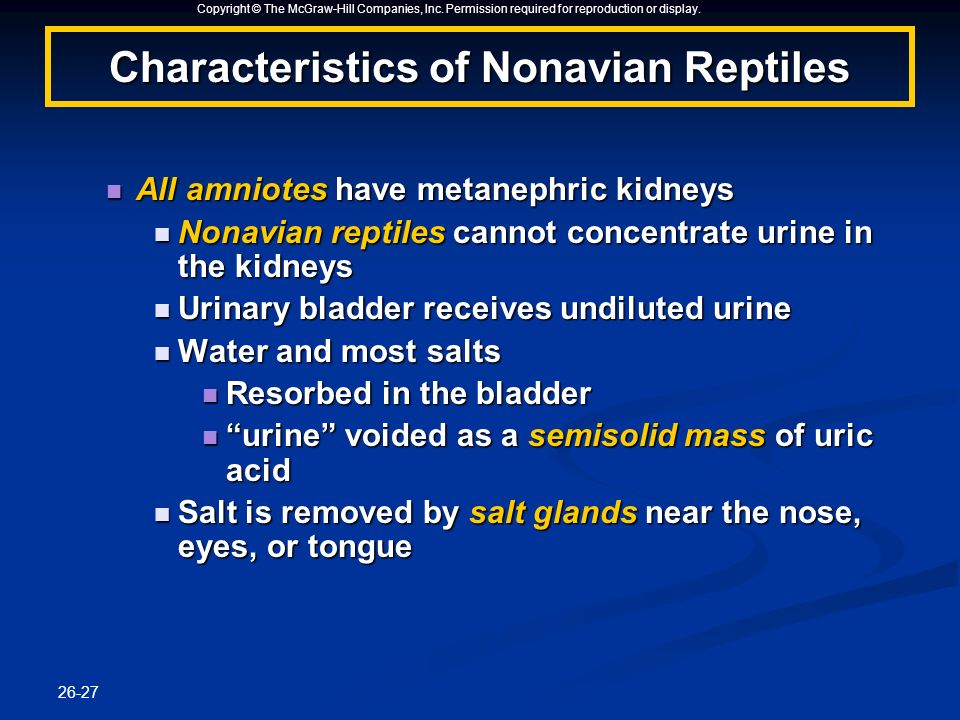 Copyright © The McGraw-Hill Companies, Inc. Permission required for reproduction or display.

Characteristics of Nonavian Reptiles

All amniotes have metanephric kidneys

Nonavian reptiles cannot concentrate urine in the kidneys

Urinary bladder receives undiluted urine

Water and most salts

Resorbed in the bladder

“urine” voided as a semisolid mass of uric acid

Salt is removed by salt glands near the nose, eyes, or tongue

26-27